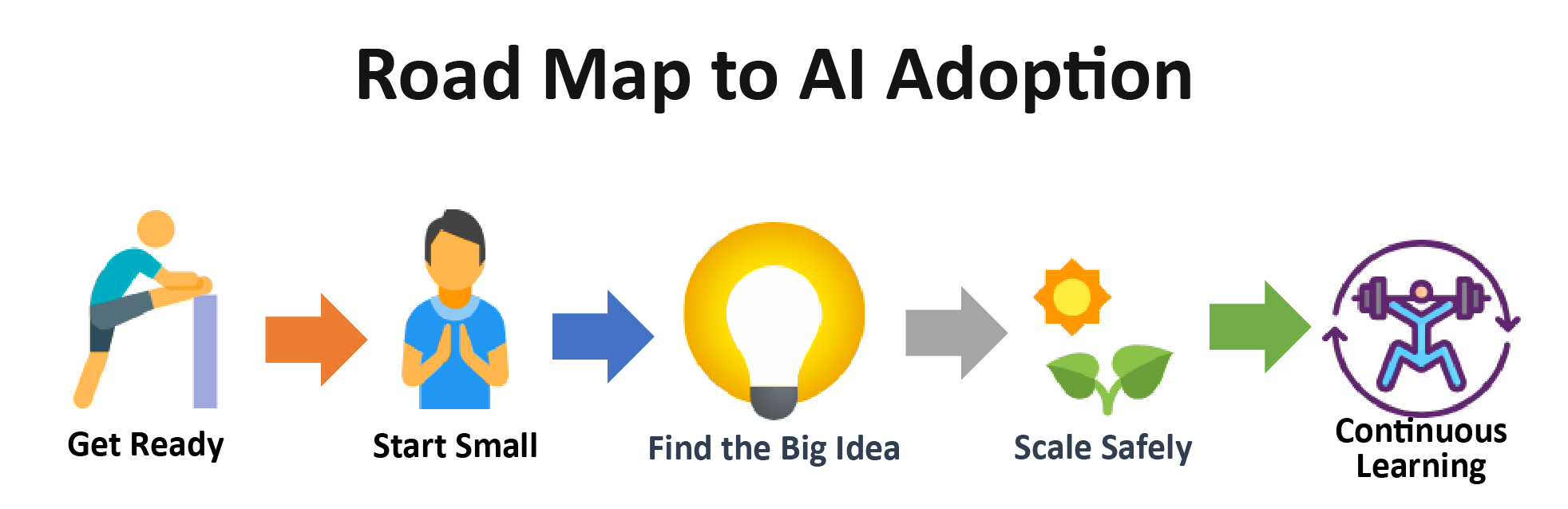 Road Map to AI Adoption

Get Ready

Start Small

Find the Big Idea

Scale Safely

Continuous Learning